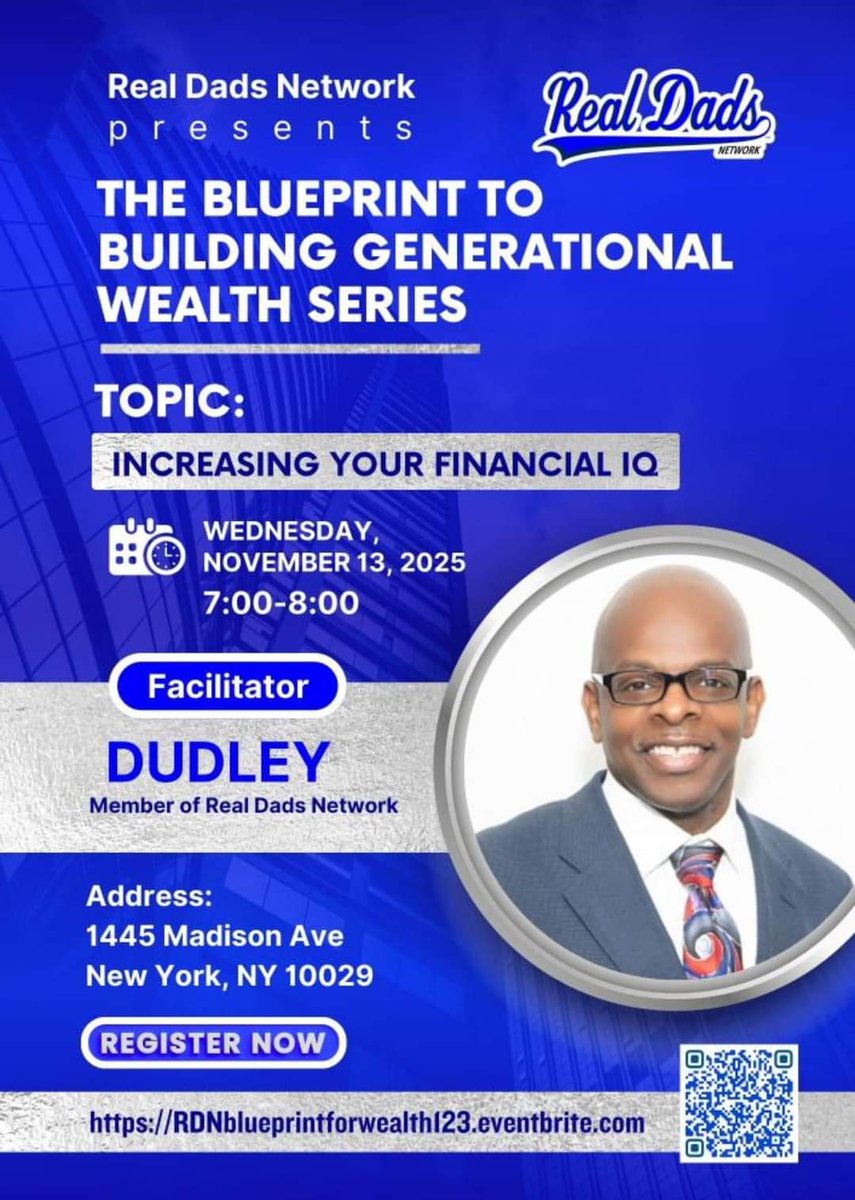 Real Dads Network
presents

Real Dads
NETWORK

THE BLUEPRINT TO BUILDING GENERATIONAL WEALTH SERIES

TOPIC:

INCREASING YOUR FINANCIAL IQ

WEDNESDAY, NOVEMBER 13, 2025
7:00-8:00

Facilitator

DUDLEY
Member of Real Dads Network

Address:
1445 Madison Ave
New York, NY 10029

REGISTER NOW

https://RDNblueprintforwealth123.eventbrite.com